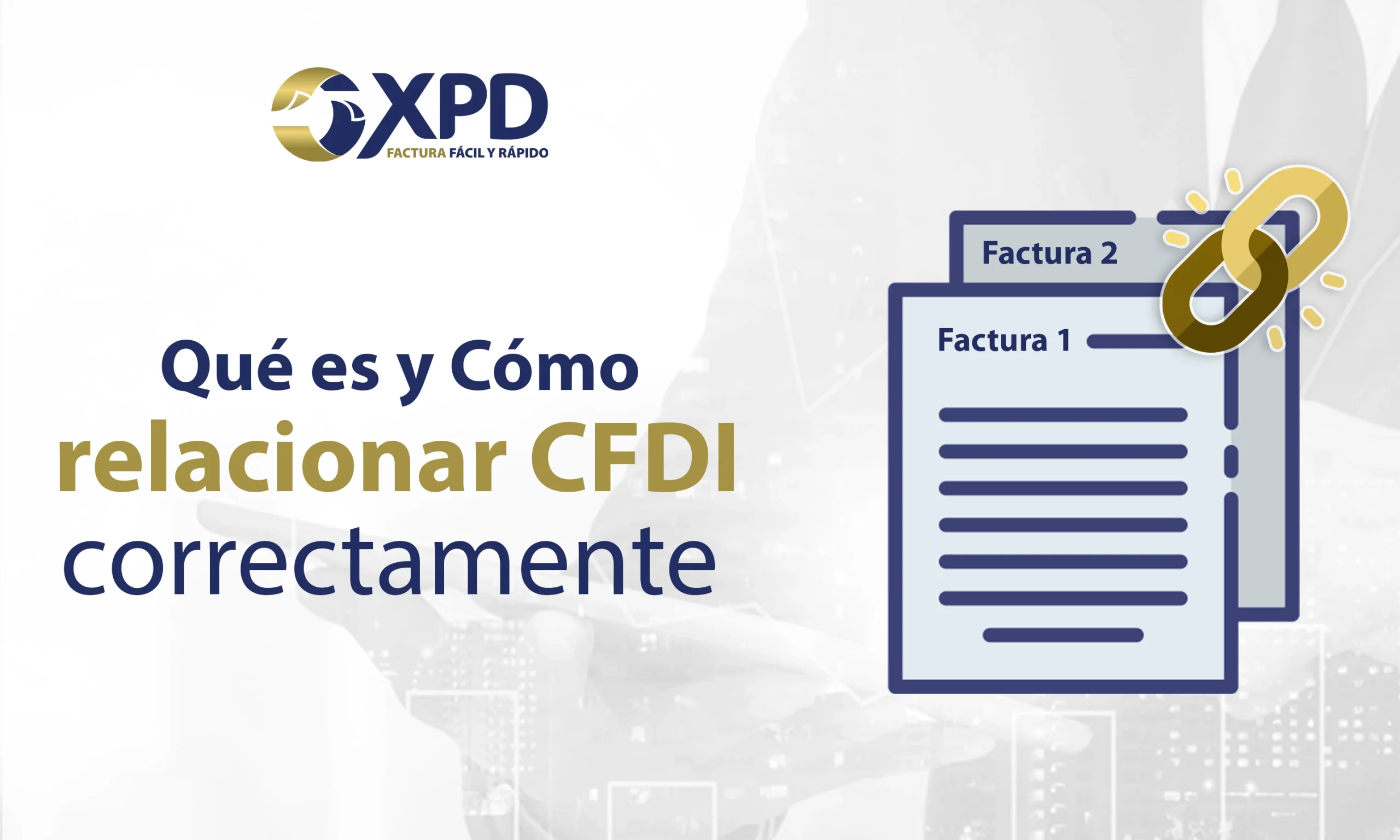 XPD
FACTURA FÁCIL Y RÁPIDO

Qué es y Cómo relacionar CFDI correctamente

Factura 2

Factura 1